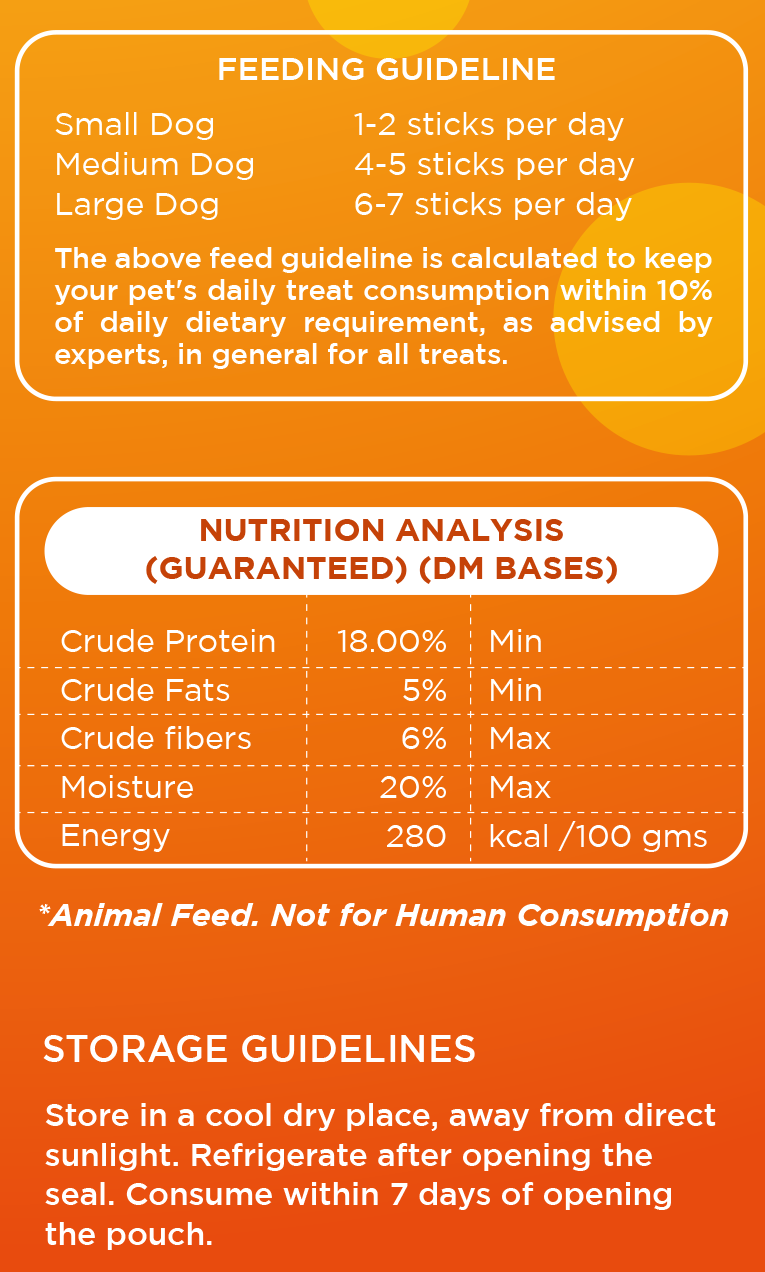 FEEDING GUIDELINE

| Small Dog | 1-2 sticks per day |
|---|---|
| Medium Dog | 4-5 sticks per day |
| Large Dog | 6-7 sticks per day |

The above feed guideline is calculated to keep your pet's daily treat consumption within 10% of daily dietary requirement, as advised by experts, in general for all treats.

NUTRITION ANALYSIS (GUARANTEED) (DM BASES)

| Crude Protein | 18.00% | Min |
|---|---|---|
| Crude Fats | 5% | Min |
| Crude fibers | 6% | Max |
| Moisture | 20% | Max |
| Energy | 280 | kcal /100 gms |

*Animal Feed. Not for Human Consumption

STORAGE GUIDELINES

Store in a cool dry place, away from direct sunlight. Refrigerate after opening the seal. Consume within 7 days of opening the pouch.